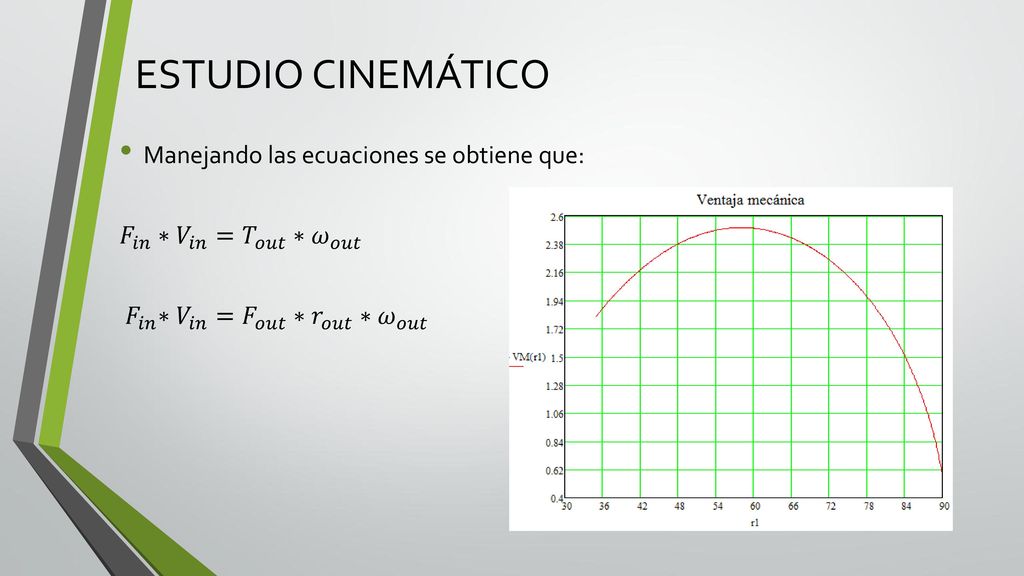 ESTUDIO CINEMÁTICO

• Manejando las ecuaciones se obtiene que:

$F_{in} * V_{in} = T_{out} * \omega_{out}$

$F_{in} * V_{in} = F_{out} * r_{out} * \omega_{out}$

Ventaja mecánica

2.6
2.38
2.16
1.94
1.72
1.5
1.28
1.06
0.84
0.62
0.4

VM(r1)

30 36 42 48 54 60 66 72 78 84 90

r1